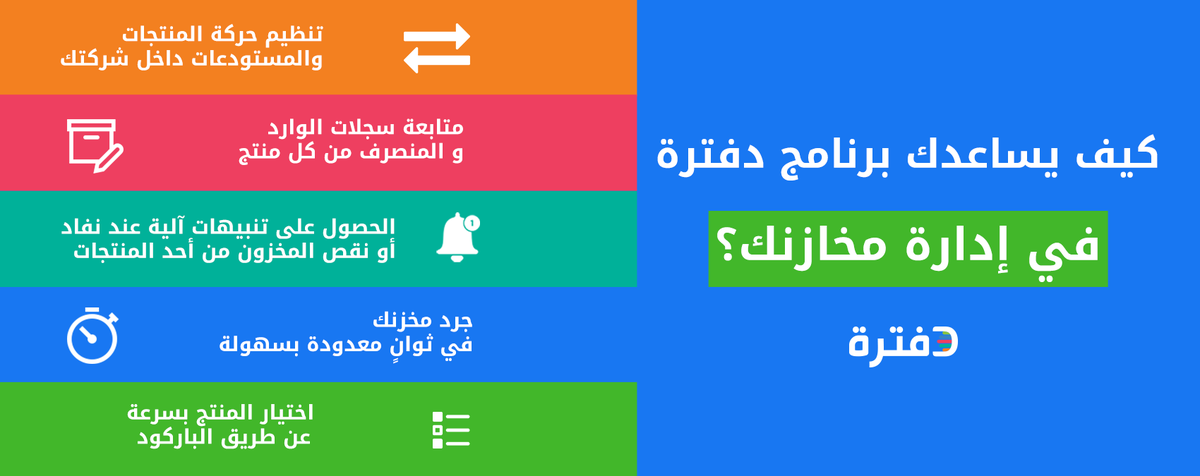 كيف يساعدك برنامج دفترة

في إدارة مخازنك؟

دفترة

تنظيم حركة المنتجات
والمستودعات داخل شركتك

متابعة سجلات الوارد
و المنصرف من كل منتج

الحصول على تنبيهات آلية عند نفاد
أو نقص المخزون من أحد المنتجات

جرد مخزنك
في ثوانٍ معدودة بسهولة

اختيار المنتج بسرعة
عن طريق الباركود